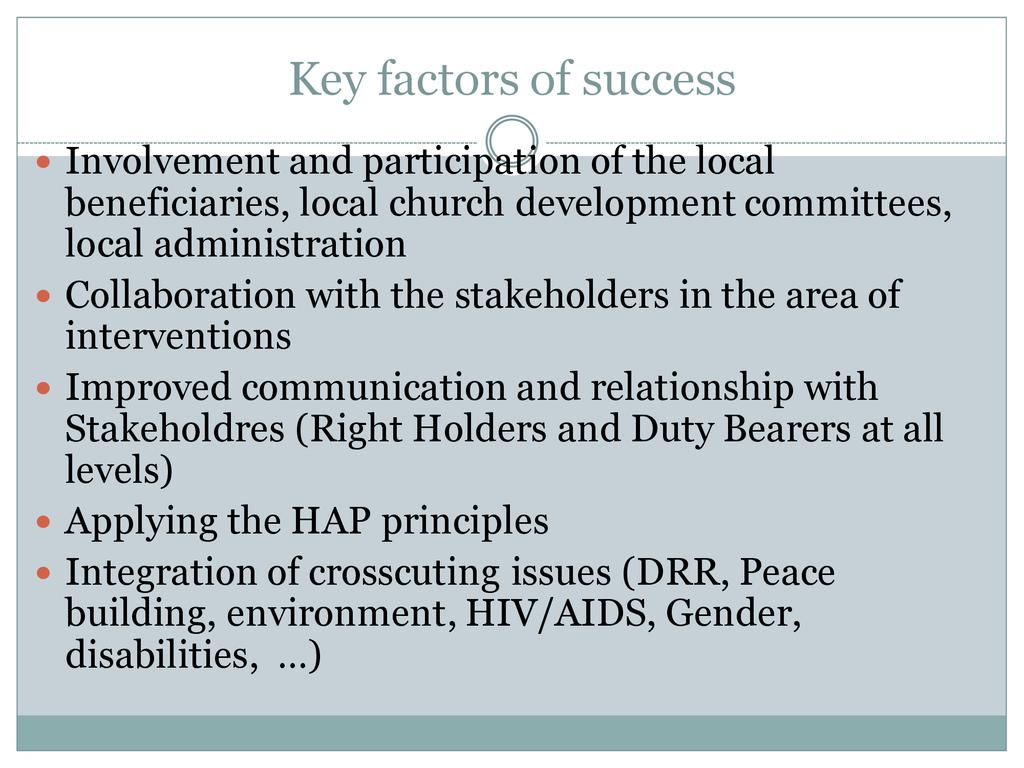 Key factors of success

Involvement and participation of the local beneficiaries, local church development committees, local administration

Collaboration with the stakeholders in the area of interventions

Improved communication and relationship with Stakeholdres (Right Holders and Duty Bearers at all levels)

Applying the HAP principles

Integration of crosscuting issues (DRR, Peace building, environment, HIV/AIDS, Gender, disabilities, …)